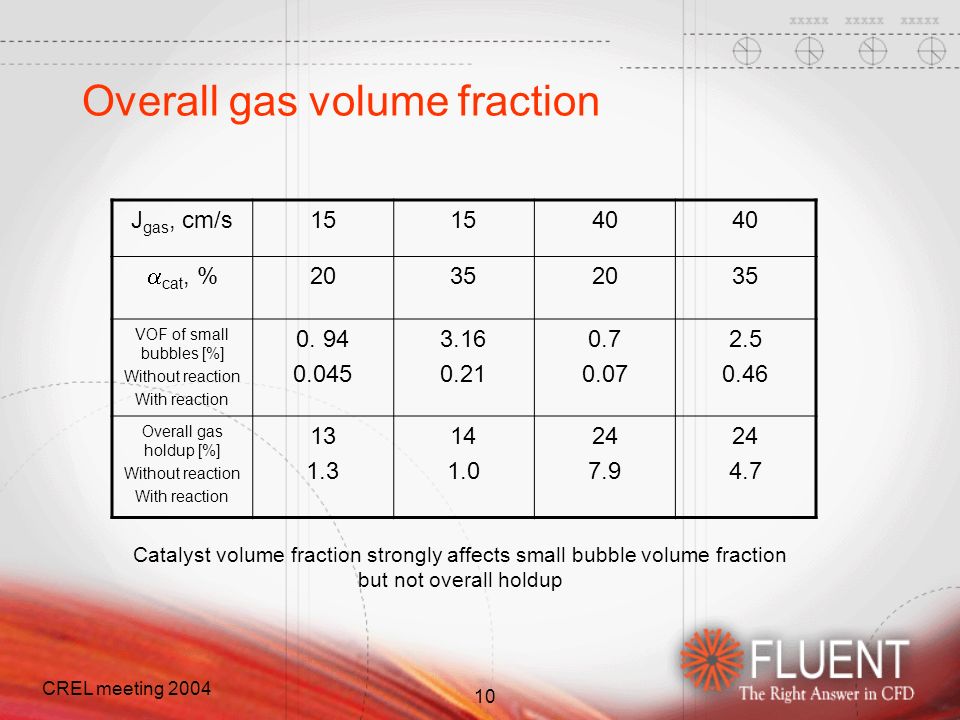 xxxxx xxxxx xxxxx

Overall gas volume fraction

| $J_{gas}$, cm/s | 15 | 15 | 40 | 40 |
|---|---|---|---|---|
| $\alpha_{cat}$, % | 20 | 35 | 20 | 35 |
| VOF of small bubbles [%] Without reaction With reaction | 0. 94 0.045 | 3.16 0.21 | 0.7 0.07 | 2.5 0.46 |
| Overall gas holdup [%] Without reaction With reaction | 13 1.3 | 14 1.0 | 24 7.9 | 24 4.7 |

Catalyst volume fraction strongly affects small bubble volume fraction but not overall holdup

CREL meeting 2004

10

FLUENT
The Right Answer in CFD